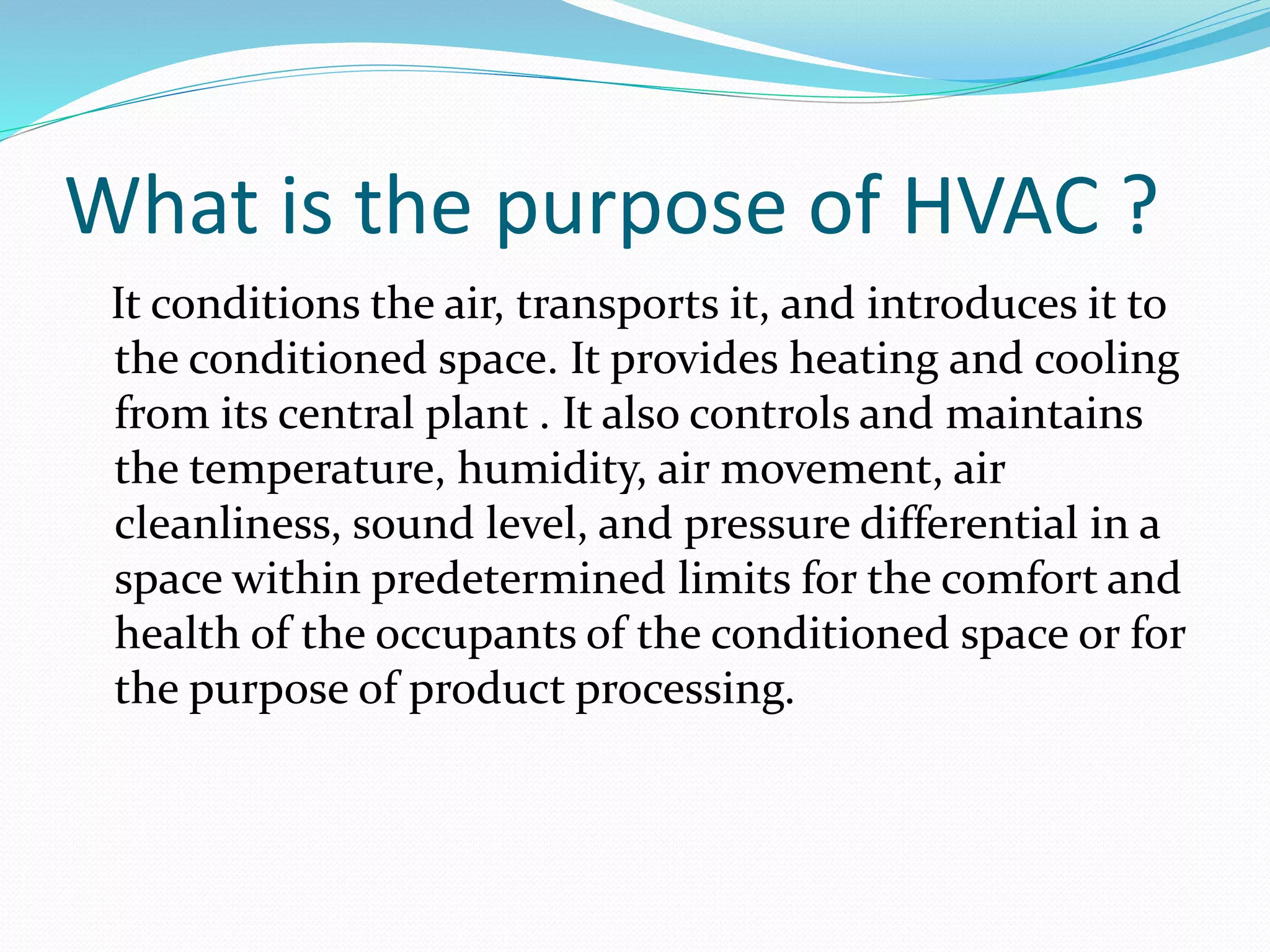 What is the purpose of HVAC ?

It conditions the air, transports it, and introduces it to the conditioned space. It provides heating and cooling from its central plant . It also controls and maintains the temperature, humidity, air movement, air cleanliness, sound level, and pressure differential in a space within predetermined limits for the comfort and health of the occupants of the conditioned space or for the purpose of product processing.